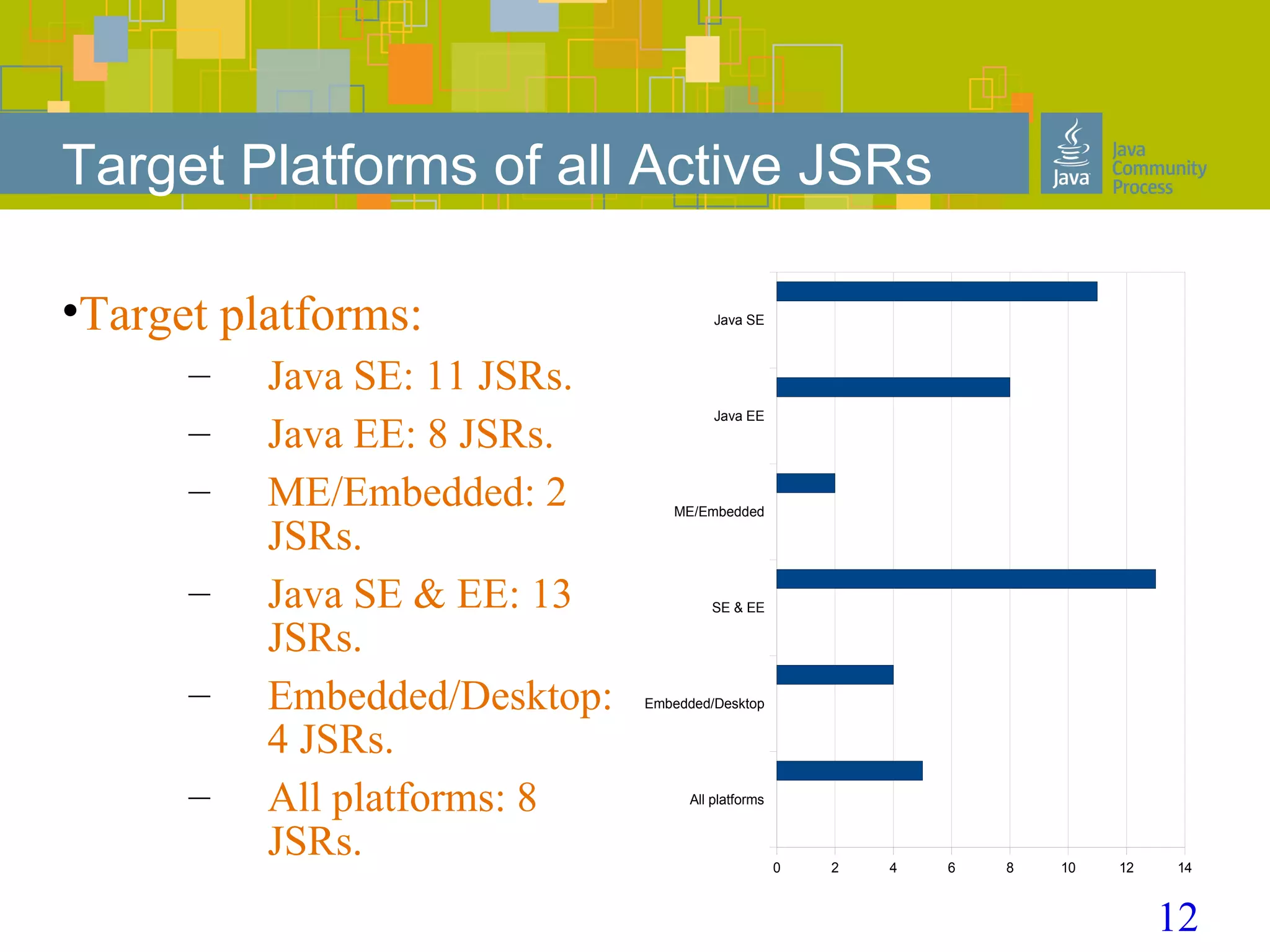 Target Platforms of all Active JSRs

Java

Java Community Process

•Target platforms:

– Java SE: 11 JSRs.

– Java EE: 8 JSRs.

– ME/Embedded: 2 JSRs.

– Java SE & EE: 13 JSRs.

– Embedded/Desktop: 4 JSRs.

– All platforms: 8 JSRs.

Java SE
Java EE
ME/Embedded
SE & EE
Embedded/Desktop
All platforms

0 2 4 6 8 10 12 14

12